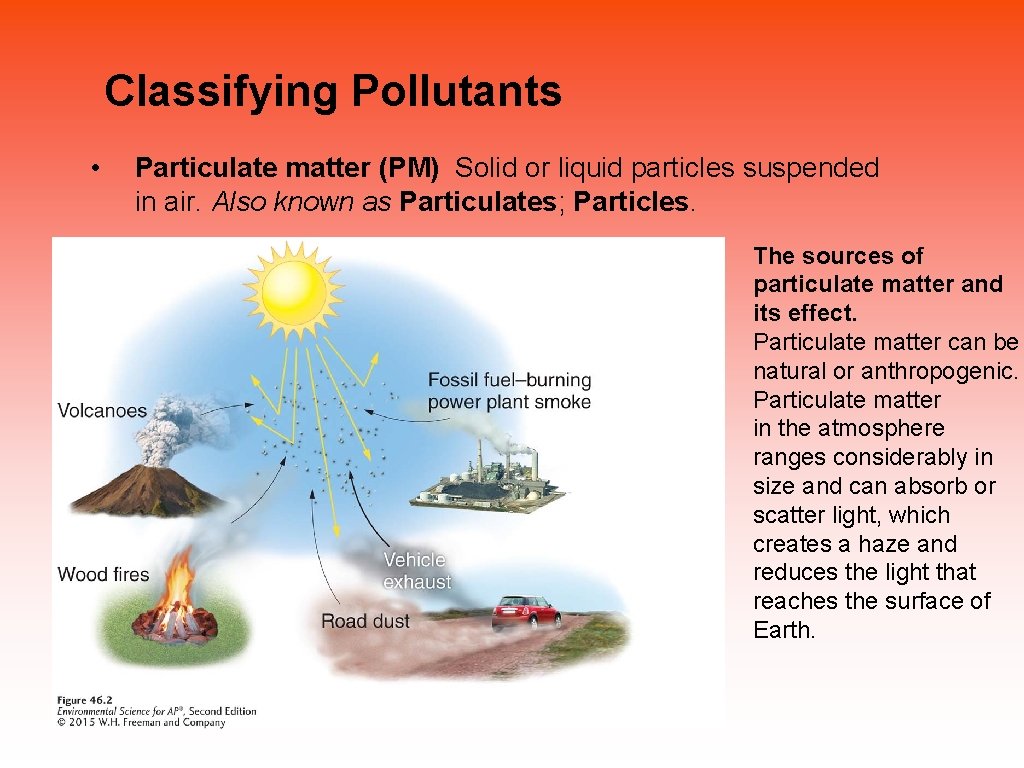 Classifying Pollutants

• Particulate matter (PM) Solid or liquid particles suspended in air. Also known as Particulates; Particles.

Volcanoes

Fossil fuel–burning power plant smoke

Wood fires

Vehicle exhaust

Road dust

Figure 46.2
Environmental Science for AP®, Second Edition
© 2015 W.H. Freeman and Company

The sources of particulate matter and its effect.
Particulate matter can be natural or anthropogenic. Particulate matter in the atmosphere ranges considerably in size and can absorb or scatter light, which creates a haze and reduces the light that reaches the surface of Earth.